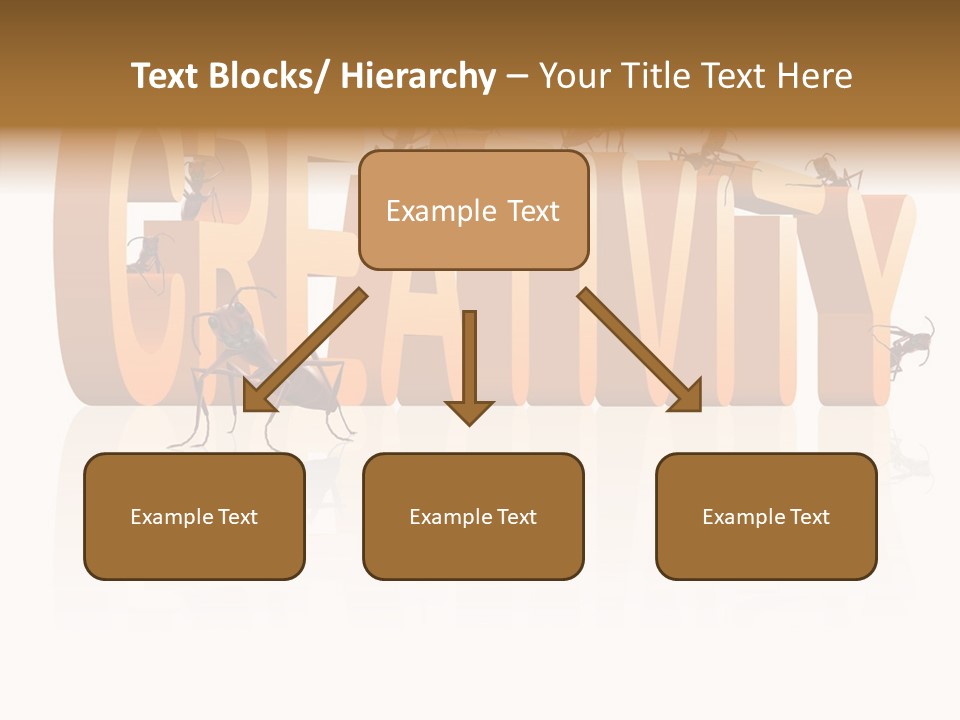 Text Blocks/ Hierarchy – Your Title Text Here

CREATIVITY

Example Text

Example Text

Example Text

Example Text